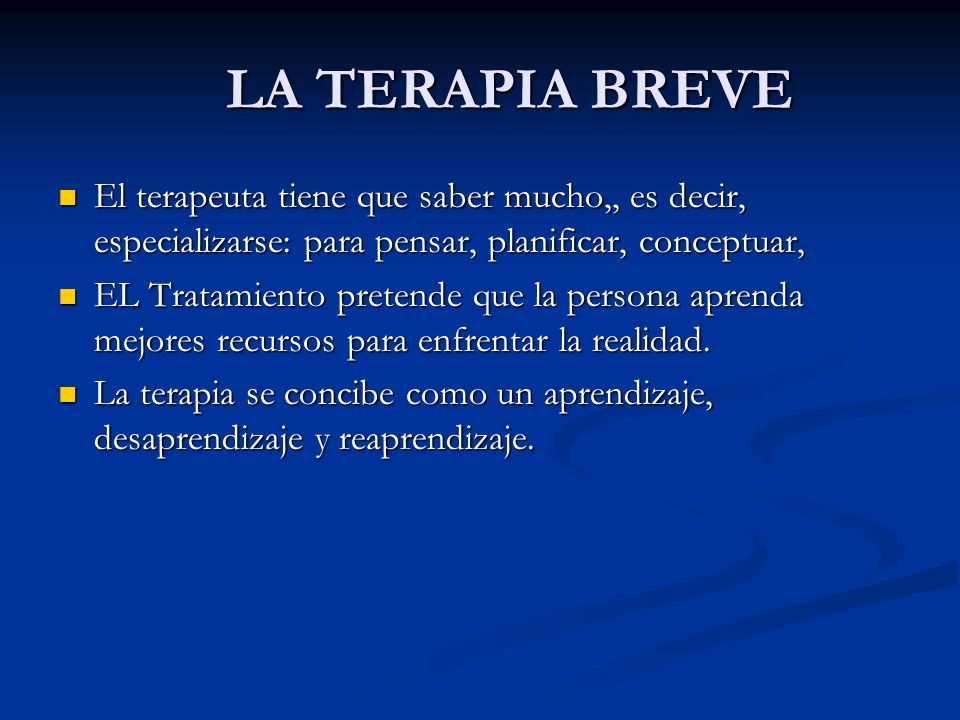 LA TERAPIA BREVE

- El terapeuta tiene que saber mucho,, es decir, especializarse: para pensar, planificar, conceptuar,
- EL Tratamiento pretende que la persona aprenda mejores recursos para enfrentar la realidad.
- La terapia se concibe como un aprendizaje, desaprendizaje y reaprendizaje.